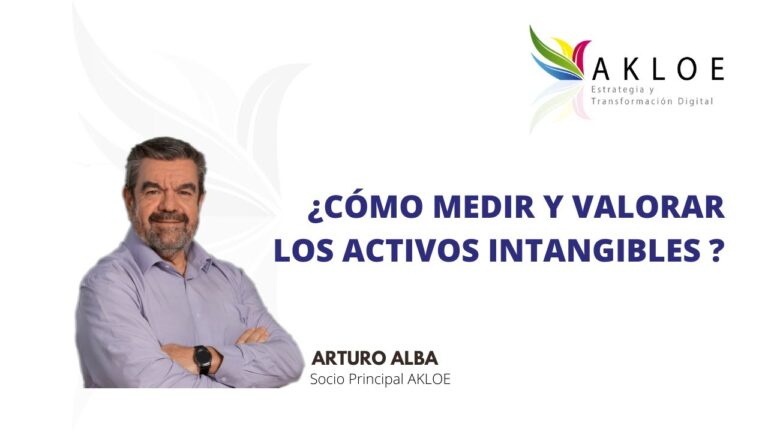 AKLOE
Estrategia y Transformación Digital

¿CÓMO MEDIR Y VALORAR LOS ACTIVOS INTANGIBLES ?

ARTURO ALBA
Socio Principal AKLOE